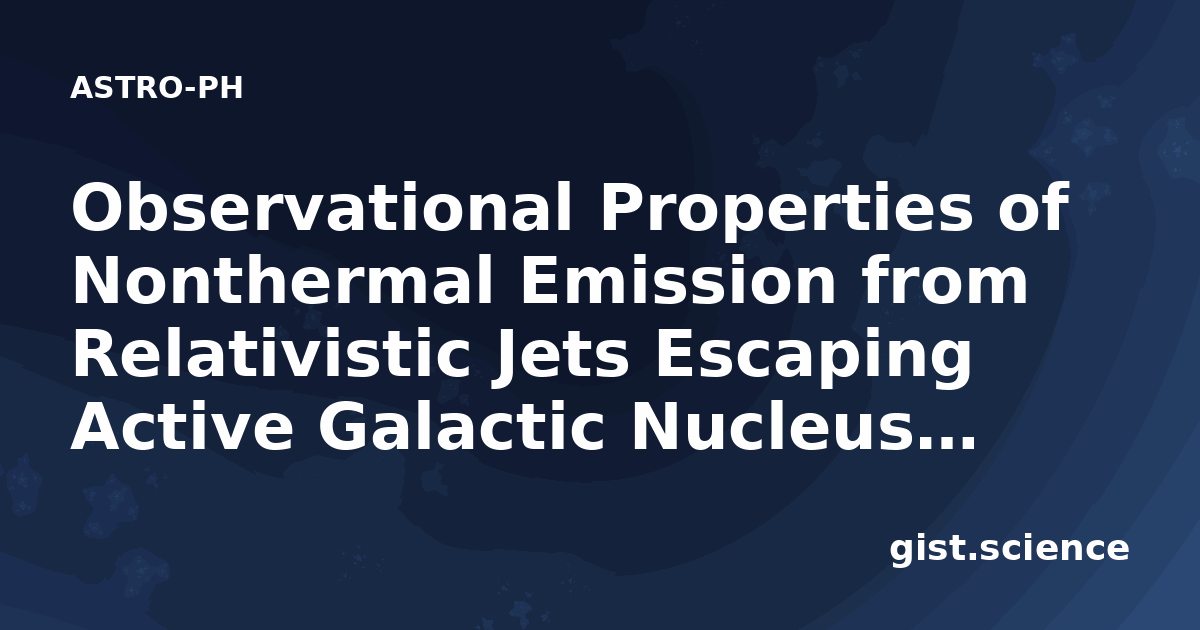 ASTRO-PH

Observational Properties of Nonthermal Emission from Relativistic Jets Escaping Active Galactic Nucleus…

gist.science